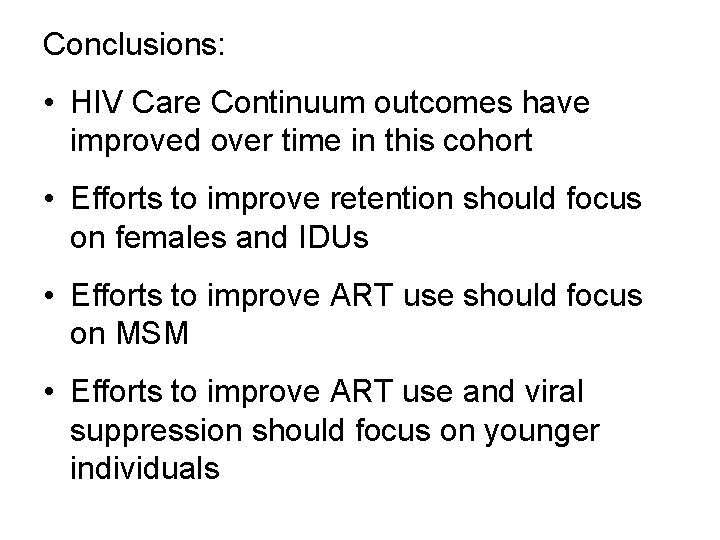 Conclusions:

• HIV Care Continuum outcomes have improved over time in this cohort

• Efforts to improve retention should focus on females and IDUs

• Efforts to improve ART use should focus on MSM

• Efforts to improve ART use and viral suppression should focus on younger individuals